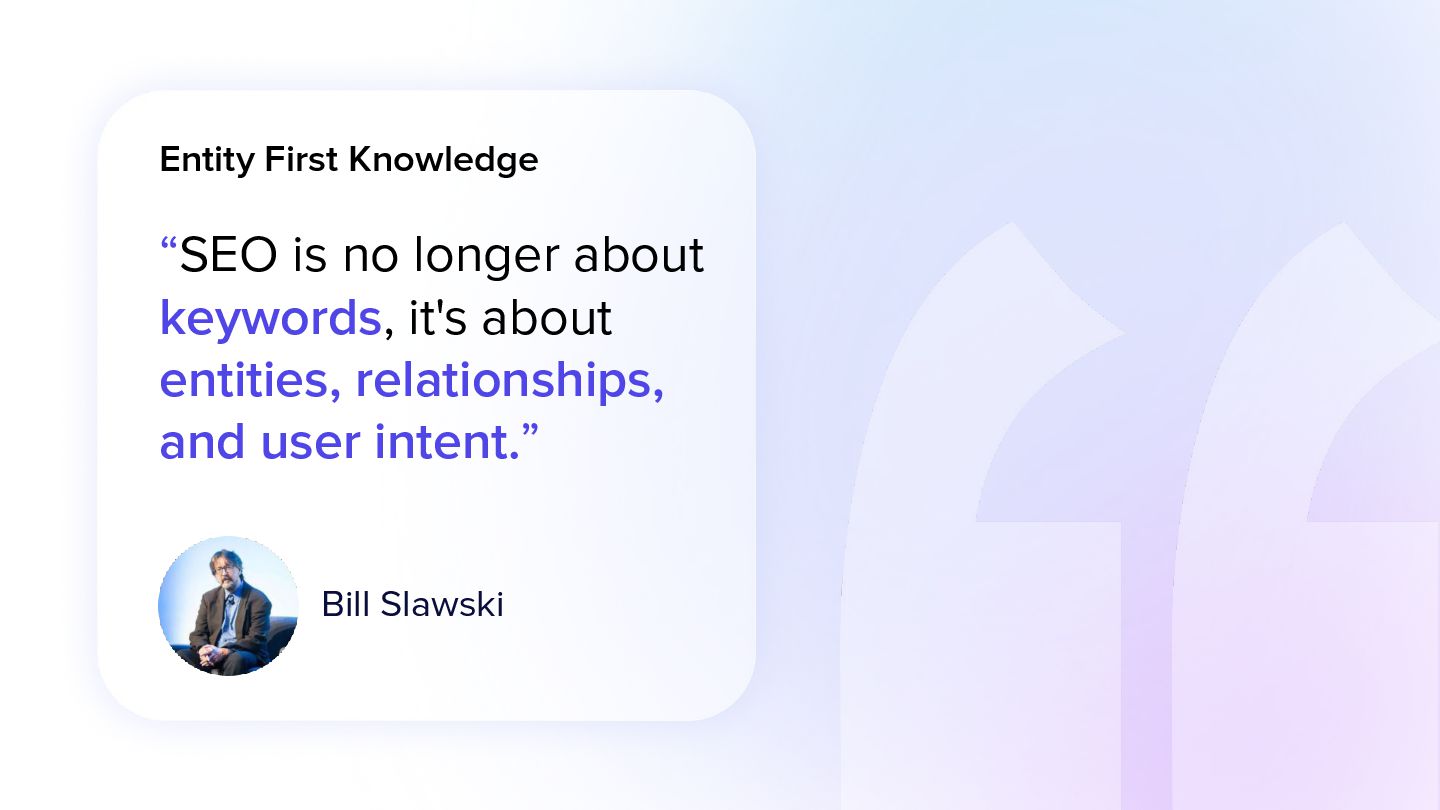 Entity First Knowledge

“SEO is no longer about keywords, it's about entities, relationships, and user intent.”

Bill Slawski